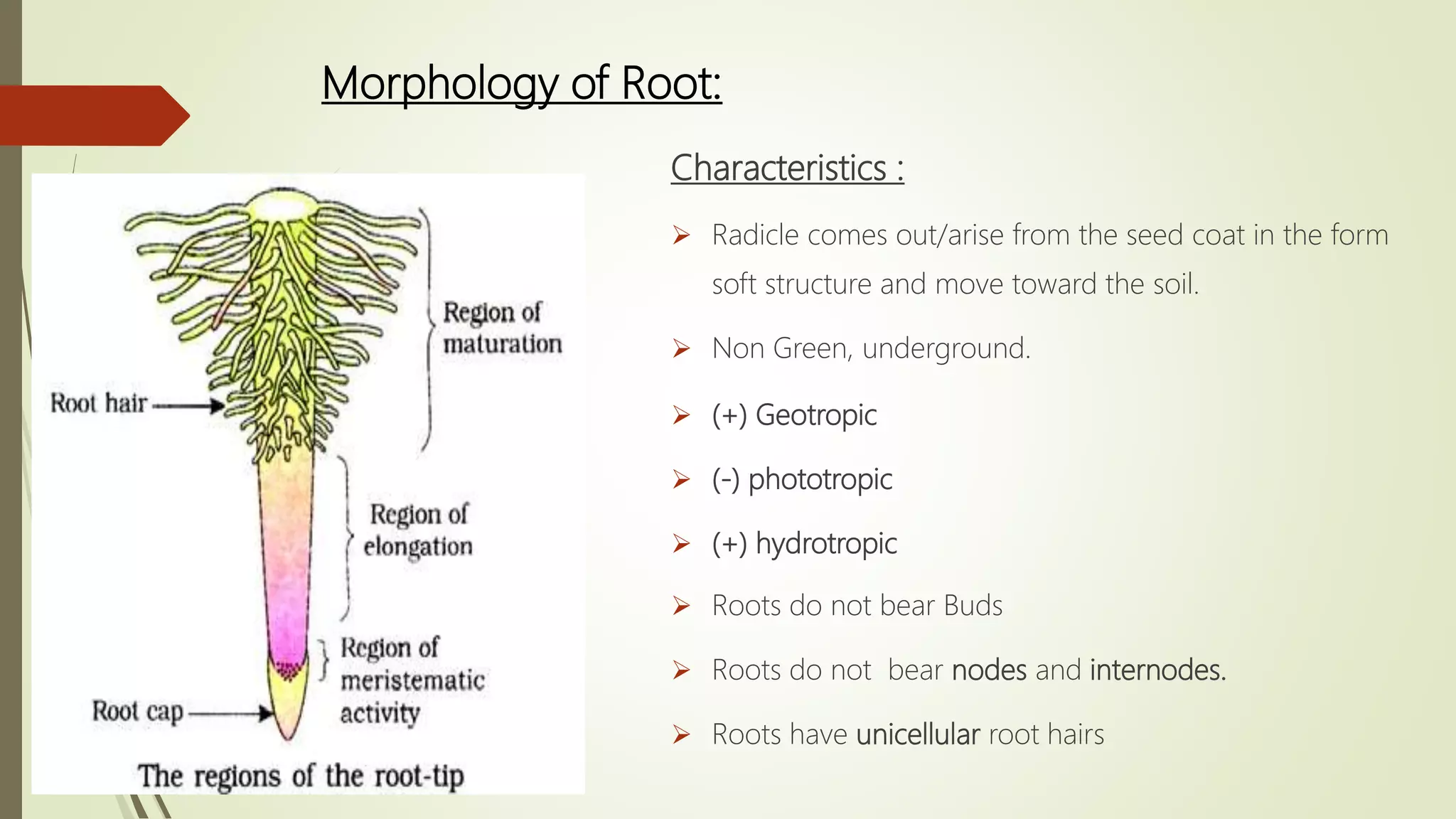 Morphology of Root:

Region of maturation

Root hair

Region of elongation

Region of meristematic activity

Root cap

The regions of the root-tip

Characteristics :

➢ Radicle comes out/arise from the seed coat in the form soft structure and move toward the soil.

➢ Non Green, underground.

➢ (+) Geotropic

➢ (-) phototropic

➢ (+) hydrotropic

➢ Roots do not bear Buds

➢ Roots do not bear nodes and internodes.

➢ Roots have unicellular root hairs